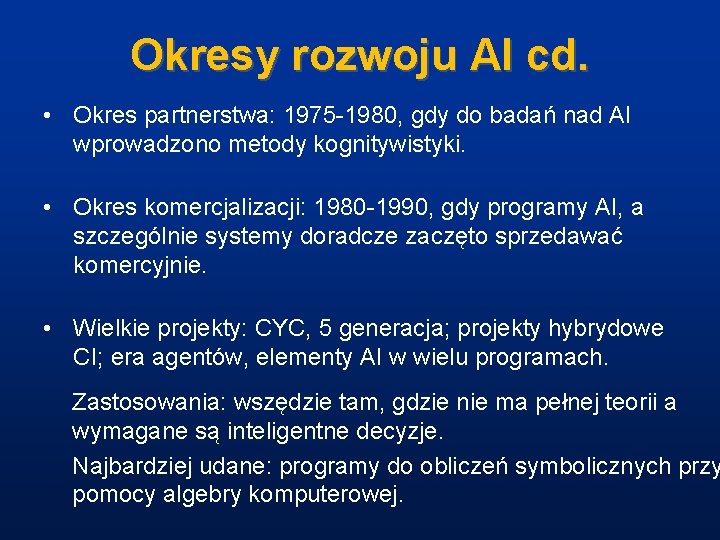 Okresy rozwoju AI cd.

• Okres partnerstwa: 1975-1980, gdy do badań nad AI wprowadzono metody kognitywistyki.

• Okres komercjalizacji: 1980-1990, gdy programy AI, a szczególnie systemy doradcze zaczęto sprzedawać komercyjnie.

• Wielkie projekty: CYC, 5 generacja; projekty hybrydowe CI; era agentów, elementy AI w wielu programach.

Zastosowania: wszędzie tam, gdzie nie ma pełnej teorii a wymagane są inteligentne decyzje.

Najbardziej udane: programy do obliczeń symbolicznych przy pomocy algebry komputerowej.